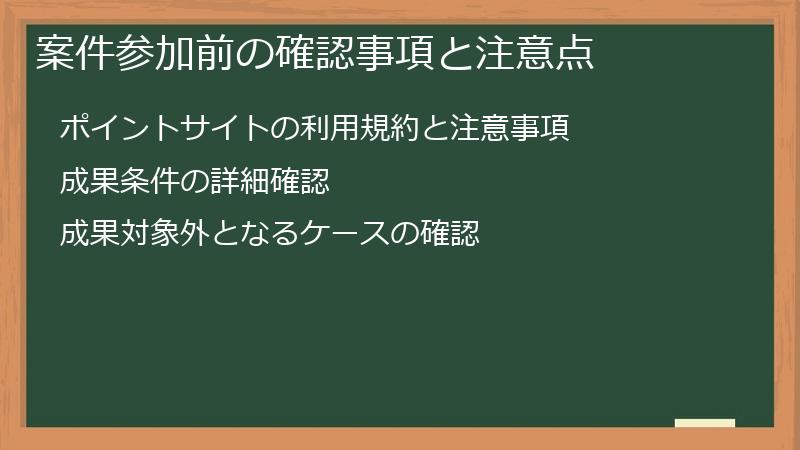 案件参加前の確認事項と注意点

ポイントサイトの利用規約と注意事項

成果条件の詳細確認

成果対象外となるケースの確認